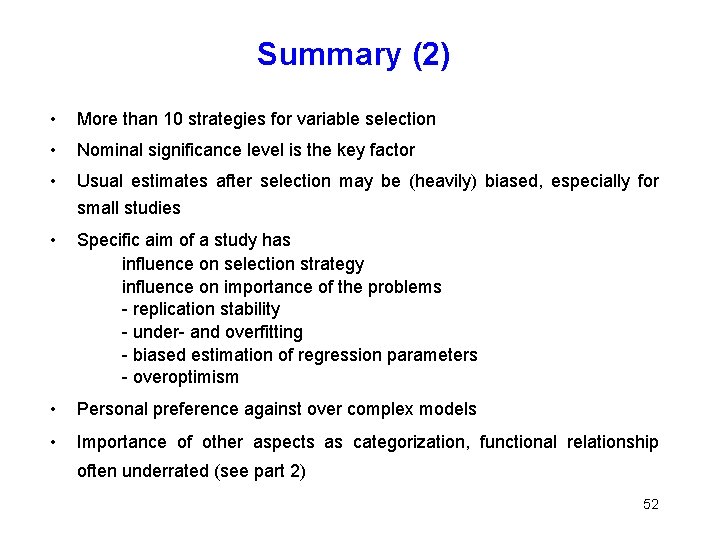 Summary (2)

• More than 10 strategies for variable selection

• Nominal significance level is the key factor

• Usual estimates after selection may be (heavily) biased, especially for small studies

• Specific aim of a study has
influence on selection strategy
influence on importance of the problems
- replication stability
- under- and overfitting
- biased estimation of regression parameters
- overoptimism

• Personal preference against over complex models

• Importance of other aspects as categorization, functional relationship often underrated (see part 2)

52